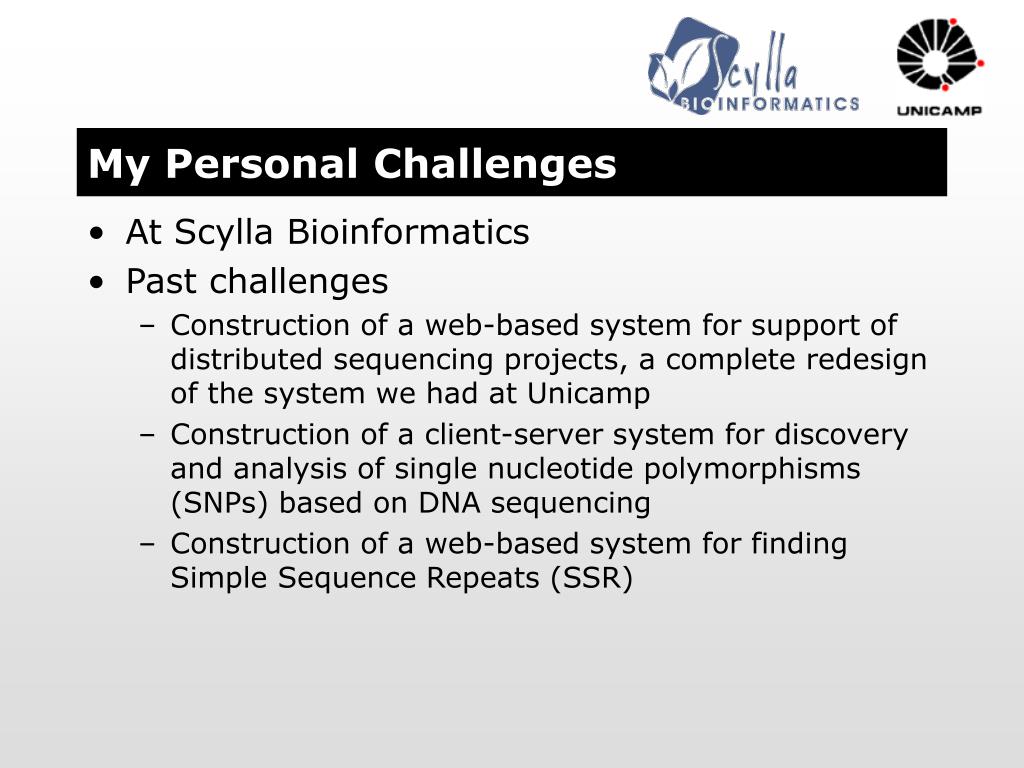 Scylla BIOINFORMATICS

UNICAMP

My Personal Challenges

• At Scylla Bioinformatics
• Past challenges
– Construction of a web-based system for support of distributed sequencing projects, a complete redesign of the system we had at Unicamp
– Construction of a client-server system for discovery and analysis of single nucleotide polymorphisms (SNPs) based on DNA sequencing
– Construction of a web-based system for finding Simple Sequence Repeats (SSR)